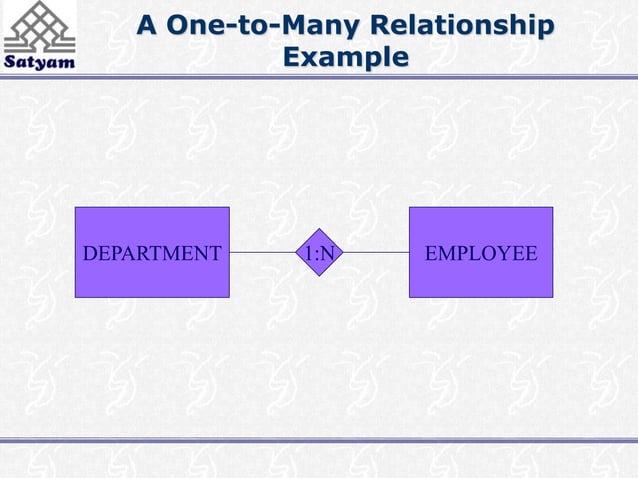 Satyam

A One-to-Many Relationship Example

DEPARTMENT

1:N

EMPLOYEE